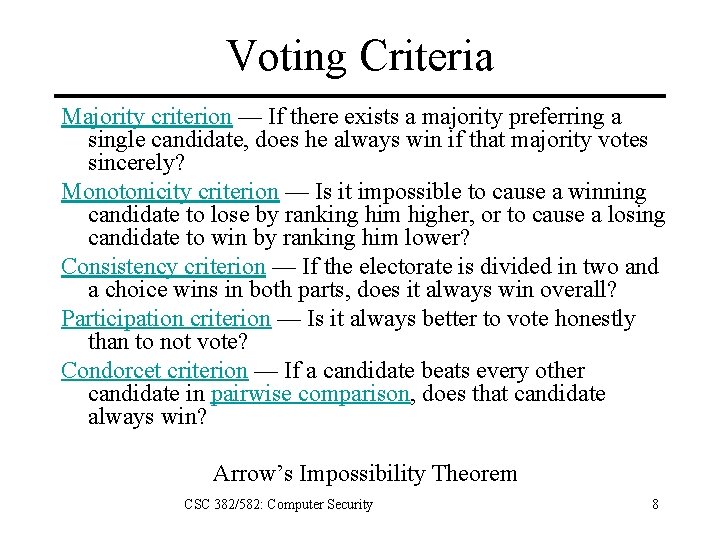 Voting Criteria

Majority criterion — If there exists a majority preferring a single candidate, does he always win if that majority votes sincerely?

Monotonicity criterion — Is it impossible to cause a winning candidate to lose by ranking him higher, or to cause a losing candidate to win by ranking him lower?

Consistency criterion — If the electorate is divided in two and a choice wins in both parts, does it always win overall?

Participation criterion — Is it always better to vote honestly than to not vote?

Condorcet criterion — If a candidate beats every other candidate in pairwise comparison, does that candidate always win?

Arrow's Impossibility Theorem

CSC 382/582: Computer Security

8